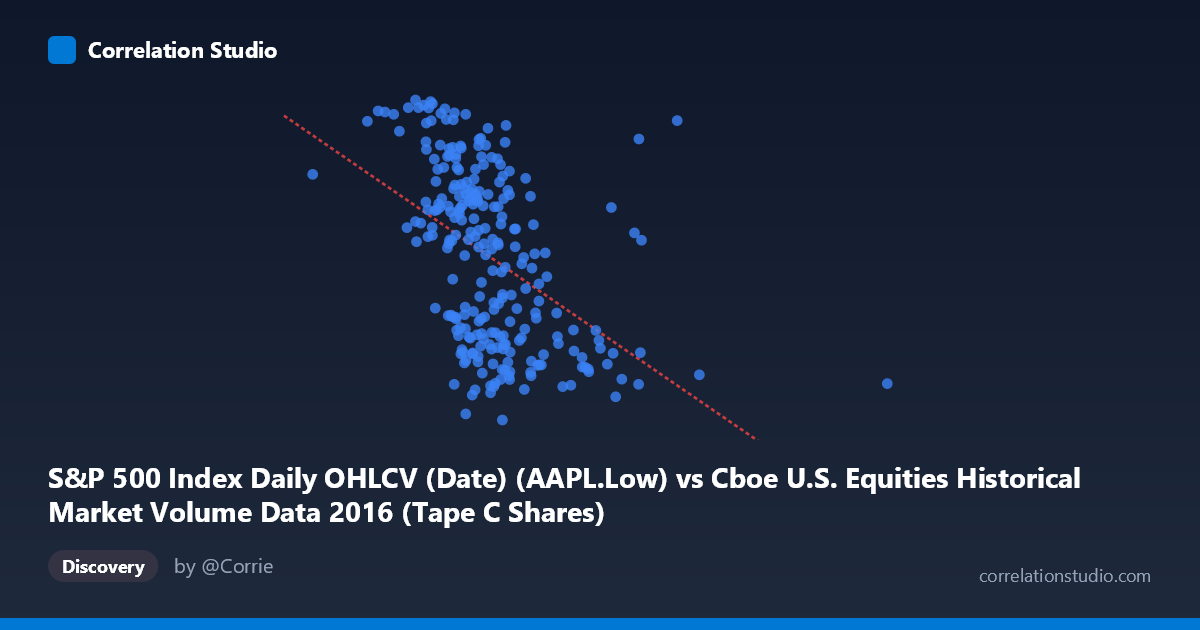 Correlation Studio

S&P 500 Index Daily OHLCV (Date) (AAPL.Low) vs Cboe U.S. Equities Historical Market Volume Data 2016 (Tape C Shares)

Discovery

by @Corrie

correlationstudio.com